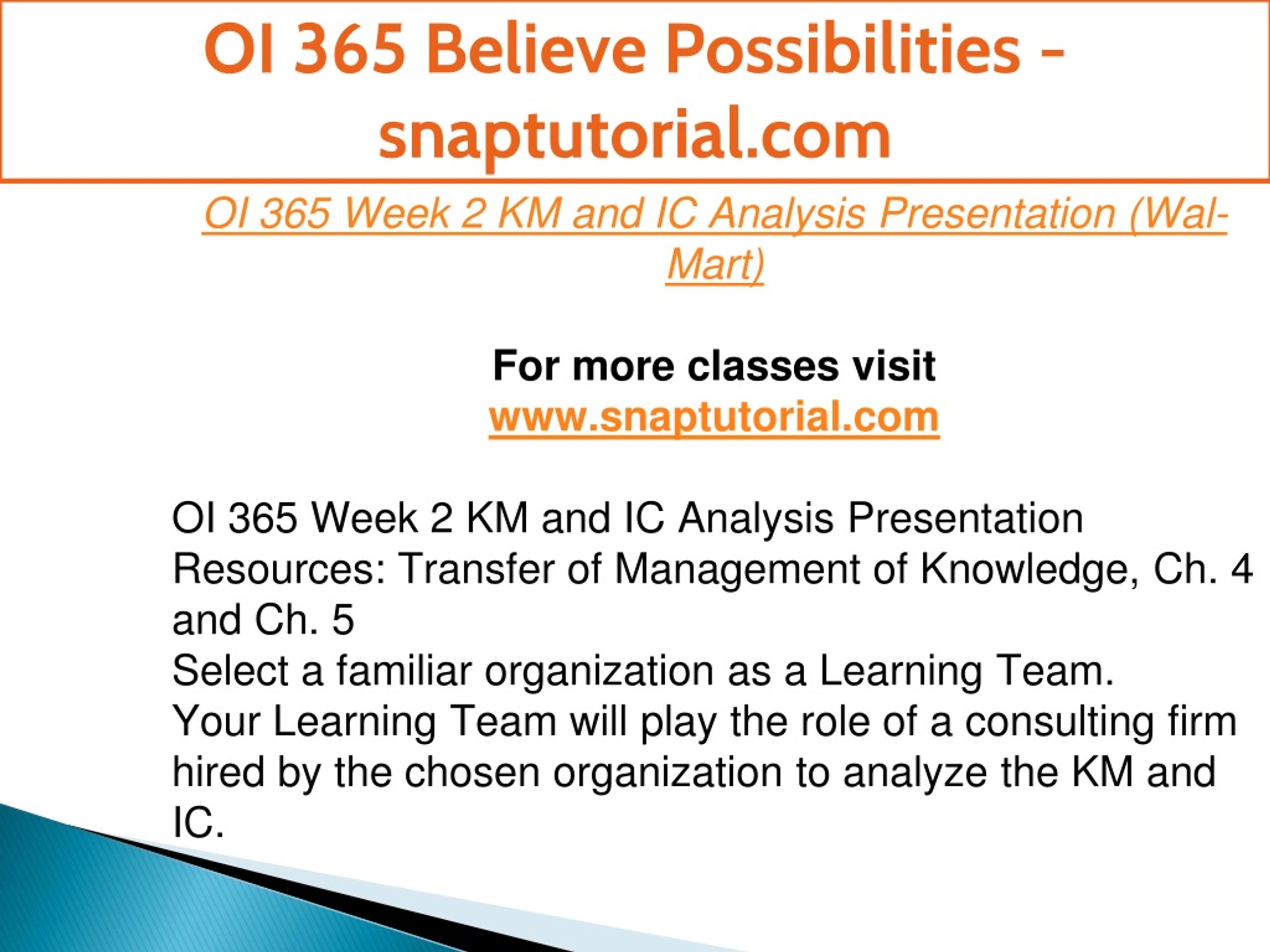 OI 365 Believe Possibilities - snaptutorial.com

OI 365 Week 2 KM and IC Analysis Presentation (Wal-Mart)

For more classes visit
www.snaptutorial.com

OI 365 Week 2 KM and IC Analysis Presentation
Resources: Transfer of Management of Knowledge, Ch. 4 and Ch. 5
Select a familiar organization as a Learning Team.
Your Learning Team will play the role of a consulting firm hired by the chosen organization to analyze the KM and IC.